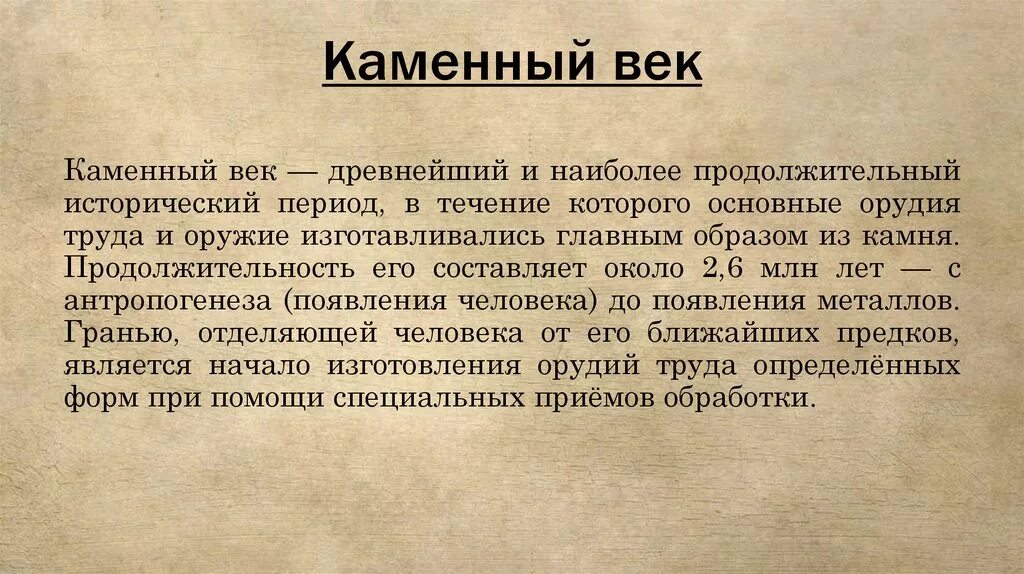 Каменный век

Каменный век — древнейший и наиболее продолжительный исторический период, в течение которого основные орудия труда и оружие изготавливались главным образом из камня. Продолжительность его составляет около 2,6 млн лет — с антропогенеза (появления человека) до появления металлов. Гранью, отделяющей человека от его ближайших предков, является начало изготовления орудий труда определённых форм при помощи специальных приёмов обработки.